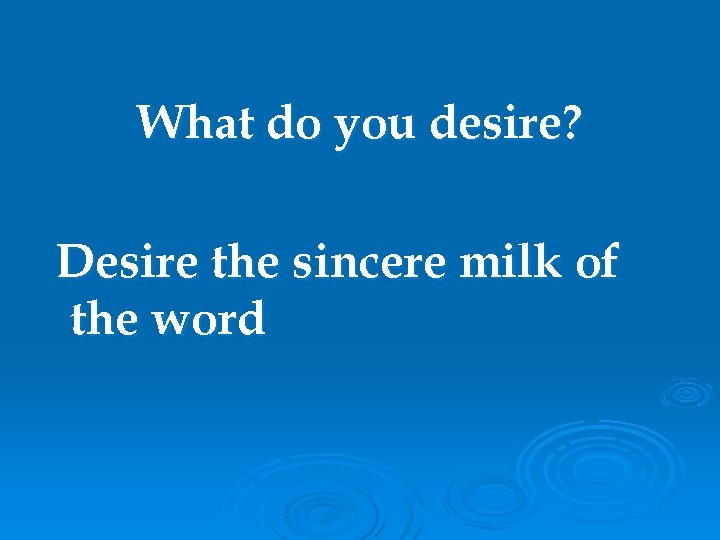 What do you desire?

Desire the sincere milk of the word